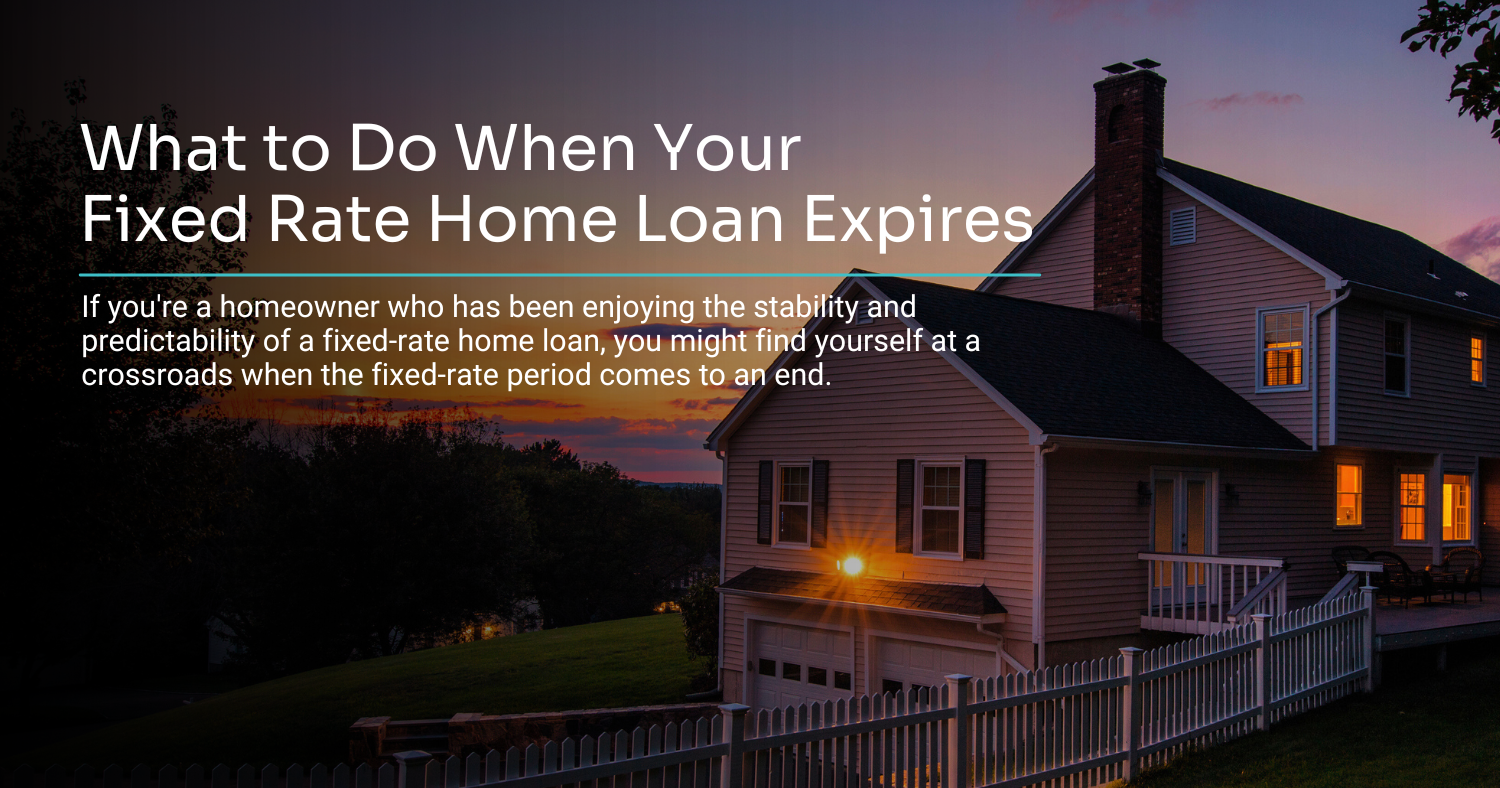 What to Do When Your Fixed Rate Home Loan Expires

If you're a homeowner who has been enjoying the stability and predictability of a fixed-rate home loan, you might find yourself at a crossroads when the fixed-rate period comes to an end.